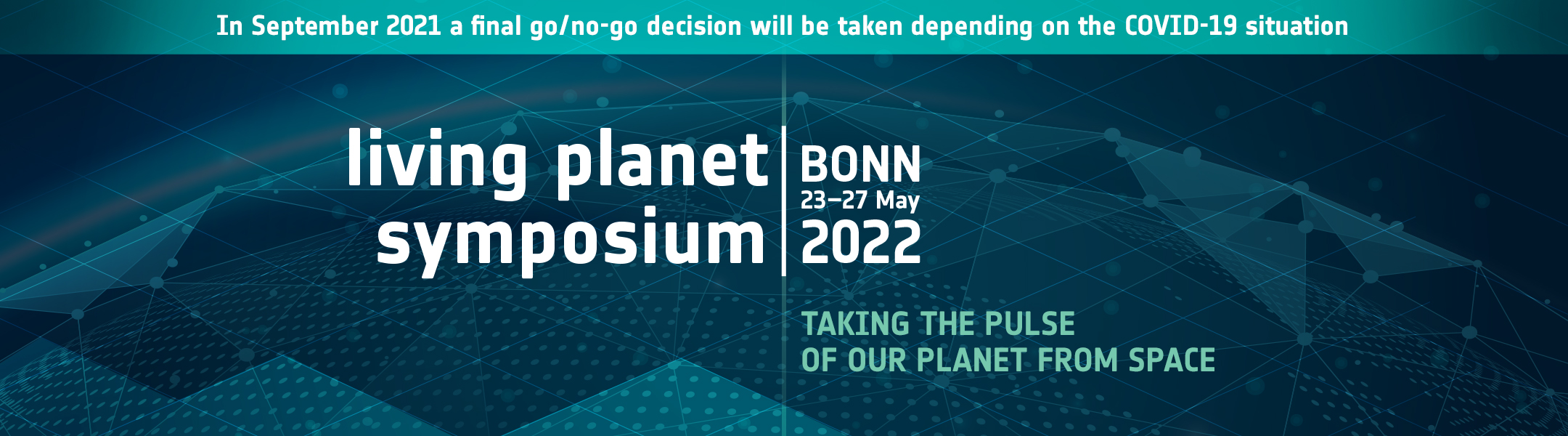 In September 2021 a final go/no-go decision will be taken depending on the COVID-19 situation

living planet symposium

BONN
23–27 May
2022

TAKING THE PULSE
OF OUR PLANET FROM SPACE